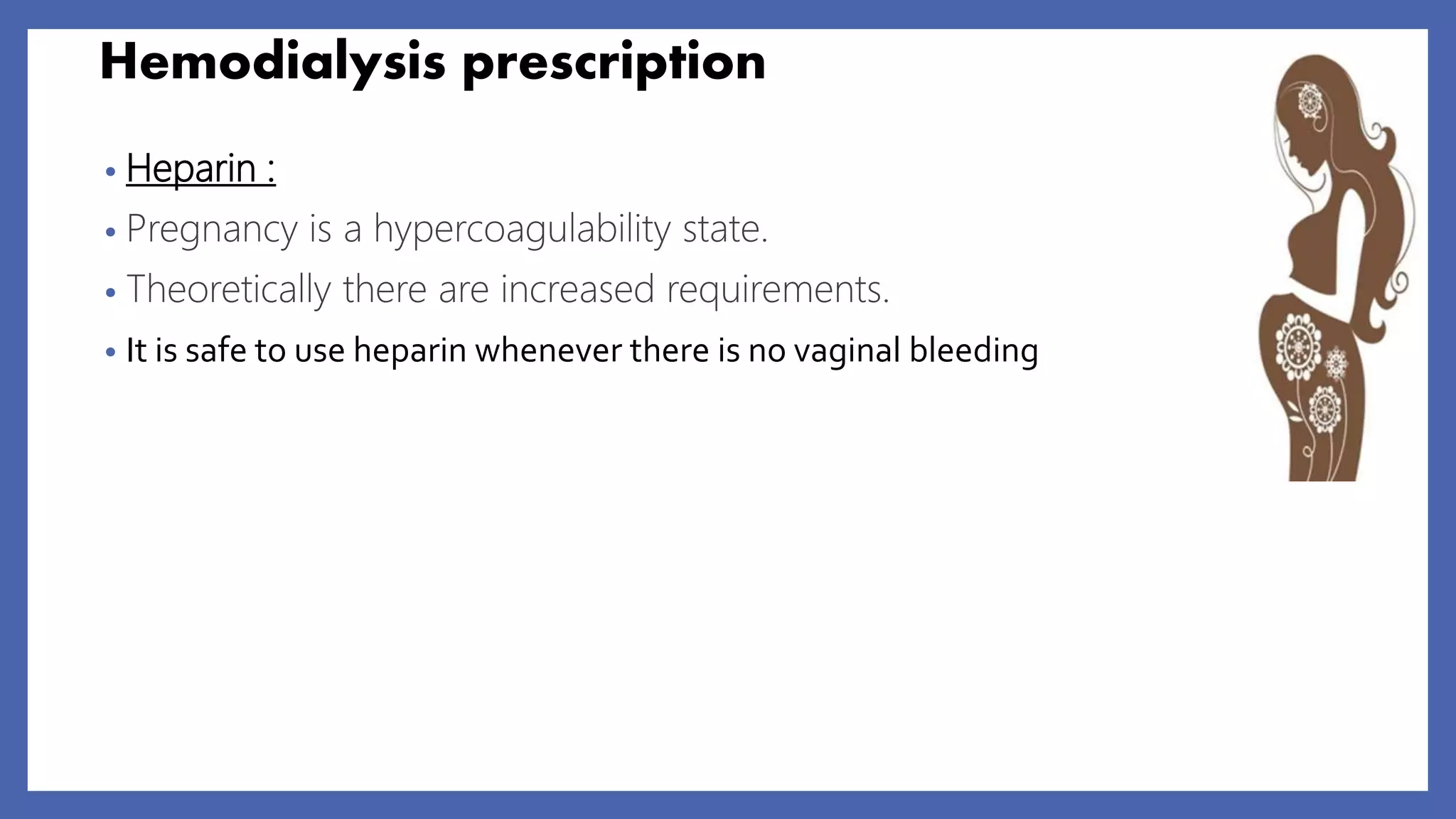 Hemodialysis prescription

• Heparin :

• Pregnancy is a hypercoagulability state.

• Theoretically there are increased requirements.

• It is safe to use heparin whenever there is no vaginal bleeding